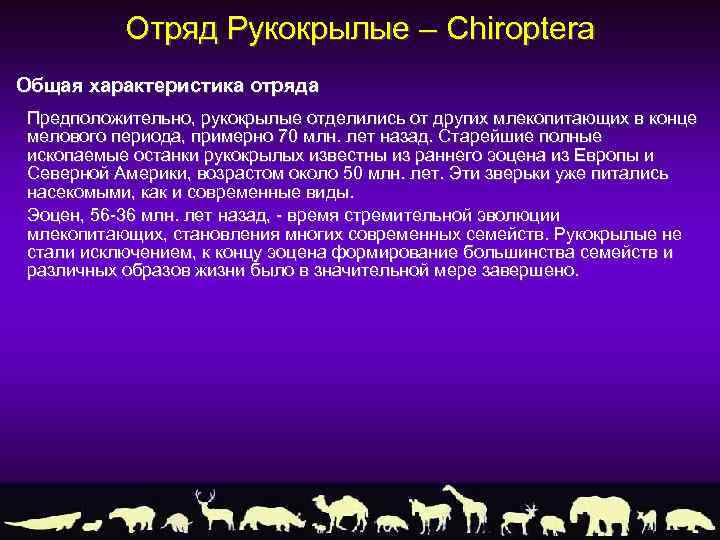 Отряд Рукокрылые – Chiroptera

Общая характеристика отряда

Предположительно, рукокрылые отделились от других млекопитающих в конце мелового периода, примерно 70 млн. лет назад. Старейшие полные ископаемые останки рукокрылых известны из раннего эоцена из Европы и Северной Америки, возрастом около 50 млн. лет. Эти зверьки уже питались насекомыми, как и современные виды.

Эоцен, 56-36 млн. лет назад, - время стремительной эволюции млекопитающих, становления многих современных семейств. Рукокрылые не стали исключением, к концу эоцена формирование большинства семейств и различных образов жизни было в значительной мере завершено.